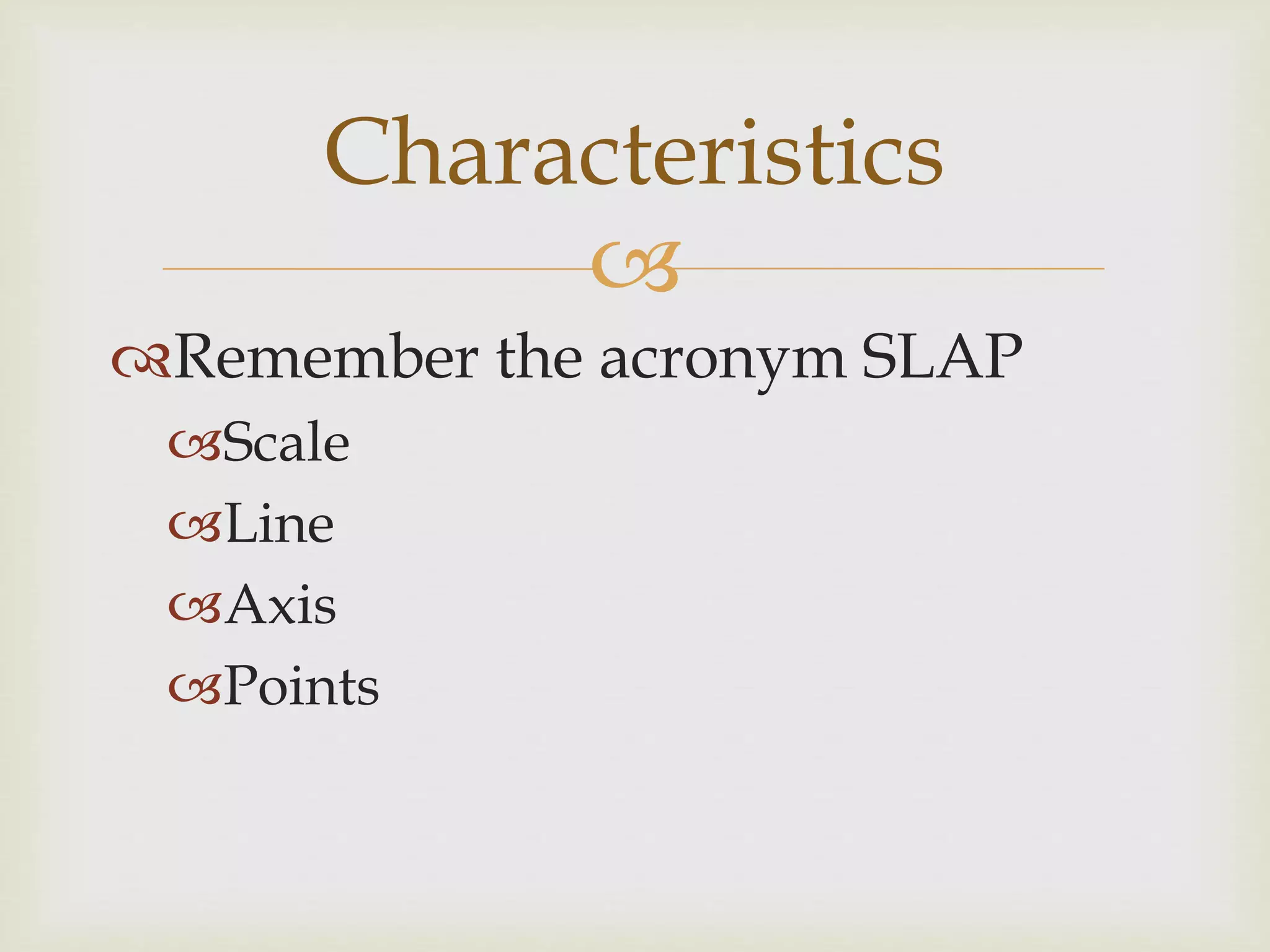 Characteristics

Remember the acronym SLAP

Scale

Line

Axis

Points